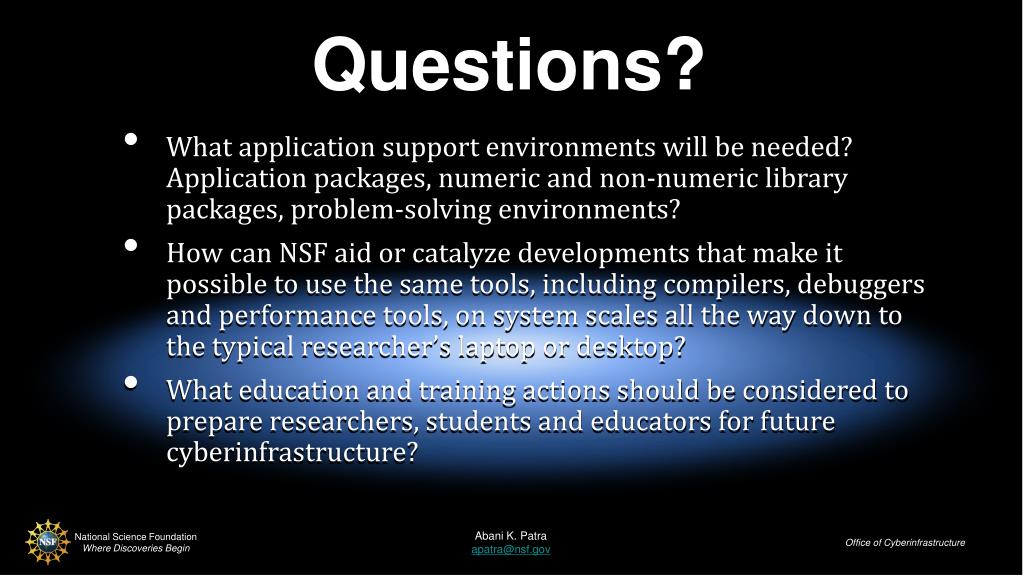 Questions?

• What application support environments will be needed? Application packages, numeric and non-numeric library packages, problem-solving environments?

• How can NSF aid or catalyze developments that make it possible to use the same tools, including compilers, debuggers and performance tools, on system scales all the way down to the typical researcher's laptop or desktop?

• What education and training actions should be considered to prepare researchers, students and educators for future cyberinfrastructure?

NSF
National Science Foundation
Where Discoveries Begin

Abani K. Patra
apatra@nsf.gov

Office of Cyberinfrastructure